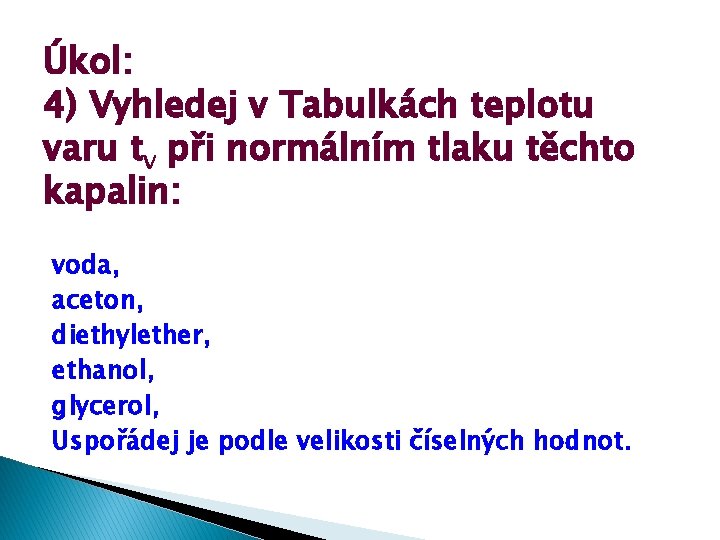 Úkol:
4) Vyhledej v Tabulkách teplotu varu $t_v$ při normálním tlaku těchto kapalin:

voda,
aceton,
diethylether,
ethanol,
glycerol,
Uspořádej je podle velikosti číselných hodnot.